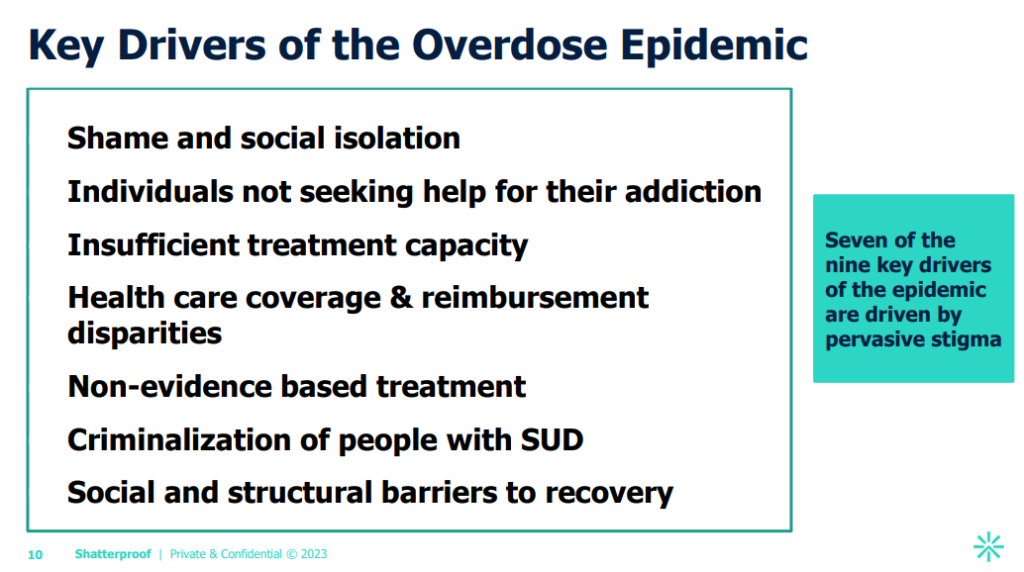 Key Drivers of the Overdose Epidemic

Shame and social isolation

Individuals not seeking help for their addiction

Insufficient treatment capacity

Health care coverage & reimbursement disparities

Non-evidence based treatment

Criminalization of people with SUD

Social and structural barriers to recovery

Seven of the nine key drivers of the epidemic are driven by pervasive stigma

10 Shatterproof | Private & Confidential © 2023